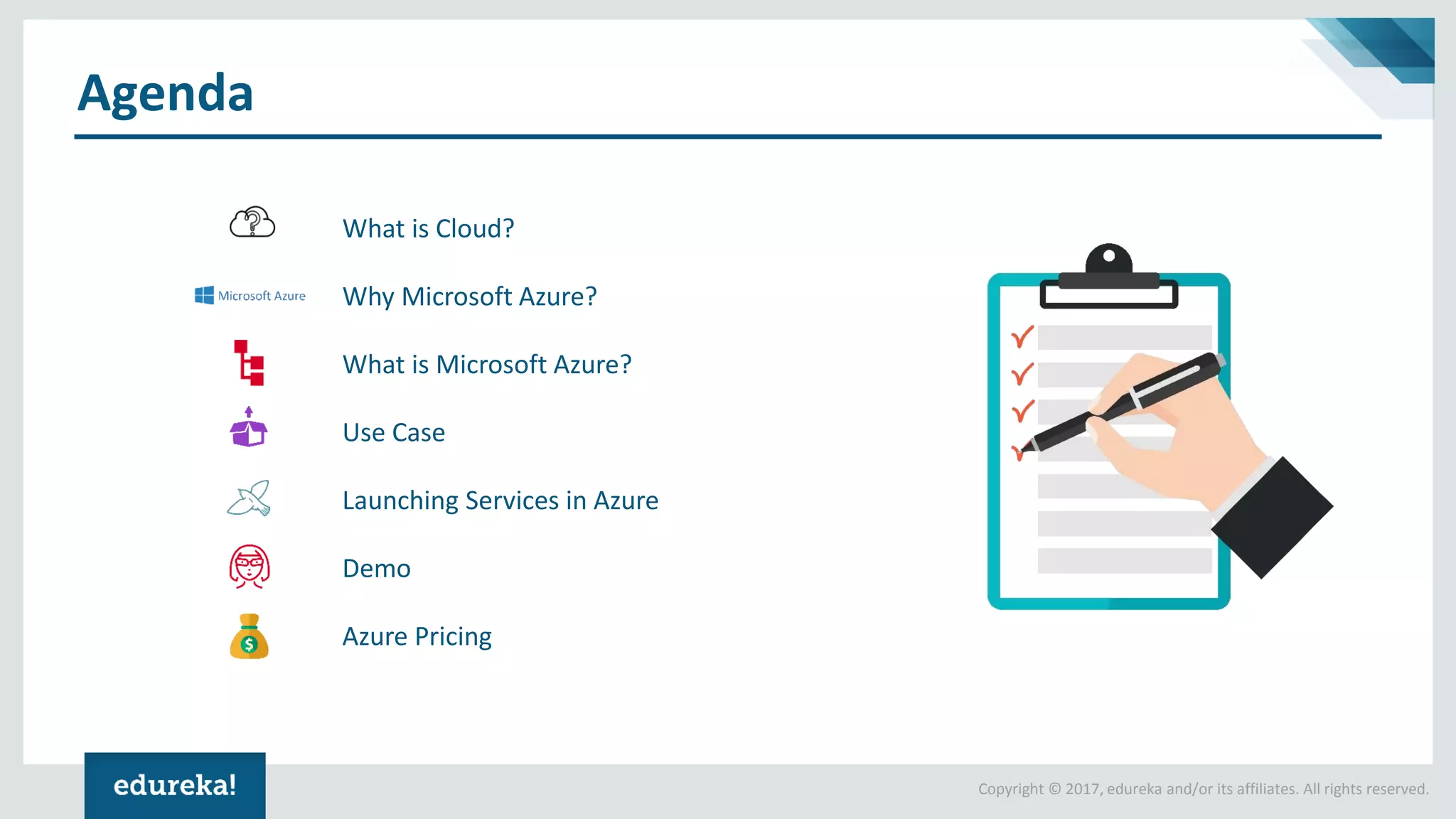 Agenda

What is Cloud?

Microsoft Azure

Why Microsoft Azure?

What is Microsoft Azure?

Use Case

Launching Services in Azure

Demo

Azure Pricing

edureka!

Copyright © 2017, edureka and/or its affiliates. All rights reserved.